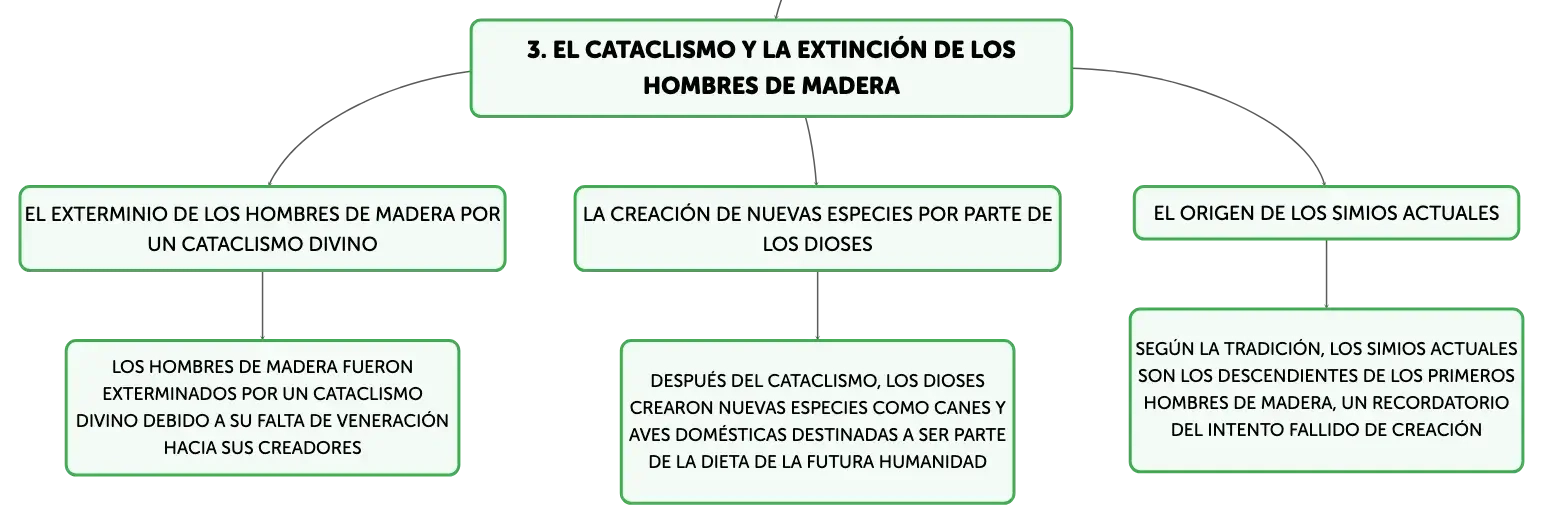 3. EL CATACLISMO Y LA EXTINCIÓN DE LOS HOMBRES DE MADERA

EL EXTERMINIO DE LOS HOMBRES DE MADERA POR UN CATACLISMO DIVINO

LOS HOMBRES DE MADERA FUERON EXTERMINADOS POR UN CATACLISMO DIVINO DEBIDO A SU FALTA DE VENERACIÓN HACIA SUS CREADORES

LA CREACIÓN DE NUEVAS ESPECIES POR PARTE DE LOS DIOSES

DESPUÉS DEL CATACLISMO, LOS DIOSES CREARON NUEVAS ESPECIES COMO CANES Y AVES DOMÉSTICAS DESTINADAS A SER PARTE DE LA DIETA DE LA FUTURA HUMANIDAD

EL ORIGEN DE LOS SIMIOS ACTUALES

SEGÚN LA TRADICIÓN, LOS SIMIOS ACTUALES SON LOS DESCENDIENTES DE LOS PRIMEROS HOMBRES DE MADERA, UN RECORDATORIO DEL INTENTO FALLIDO DE CREACIÓN